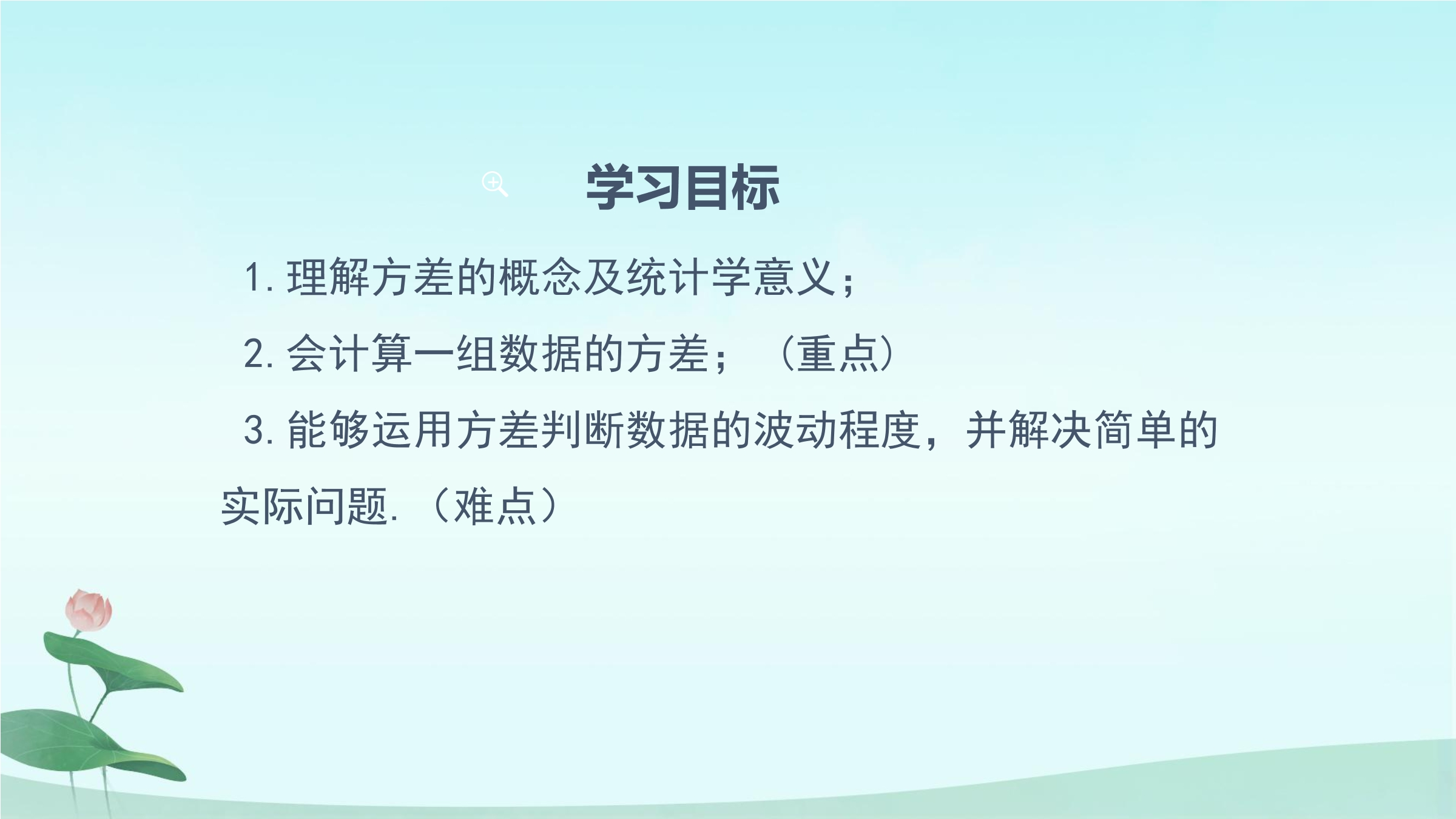 学习目标

1. 理解方差的概念及统计学意义；

2. 会计算一组数据的方差；（重点）

3. 能够运用方差判断数据的波动程度，并解决简单的实际问题.（难点）